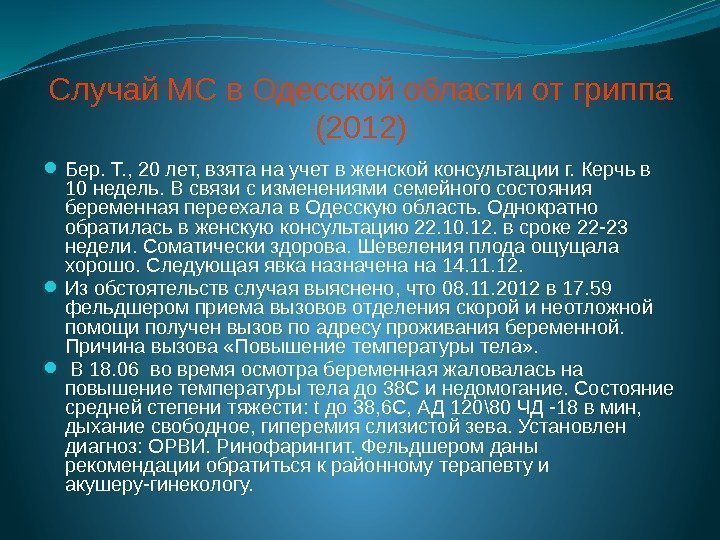 Случай МС в Одесской области от гриппа (2012)

Бер. Т., 20 лет, взята на учет в женской консультации г. Керчь в 10 недель. В связи с изменениями семейного состояния беременная переехала в Одесскую область. Однократно обратилась в женскую консультацию 22.10.12. в сроке 22-23 недели. Соматически здорова. Шевеления плода ощущала хорошо. Следующая явка назначена на 14.11.12.

Из обстоятельств случая выяснено, что 08.11.2012 в 17.59 фельдшером приема вызовов отделения скорой и неотложной помощи получен вызов по адресу проживания беременной. Причина вызова «Повышение температуры тела».

В 18.06 во время осмотра беременная жаловалась на повышение температуры тела до 38С и недомогание. Состояние средней степени тяжести: t до 38,6С, АД 120\80 ЧД -18 в мин, дыхание свободное, гиперемия слизистой зева. Установлен диагноз: ОРВИ. Ринофарингит. Фельдшером даны рекомендации обратиться к районному терапевту и акушеру-гинекологу.